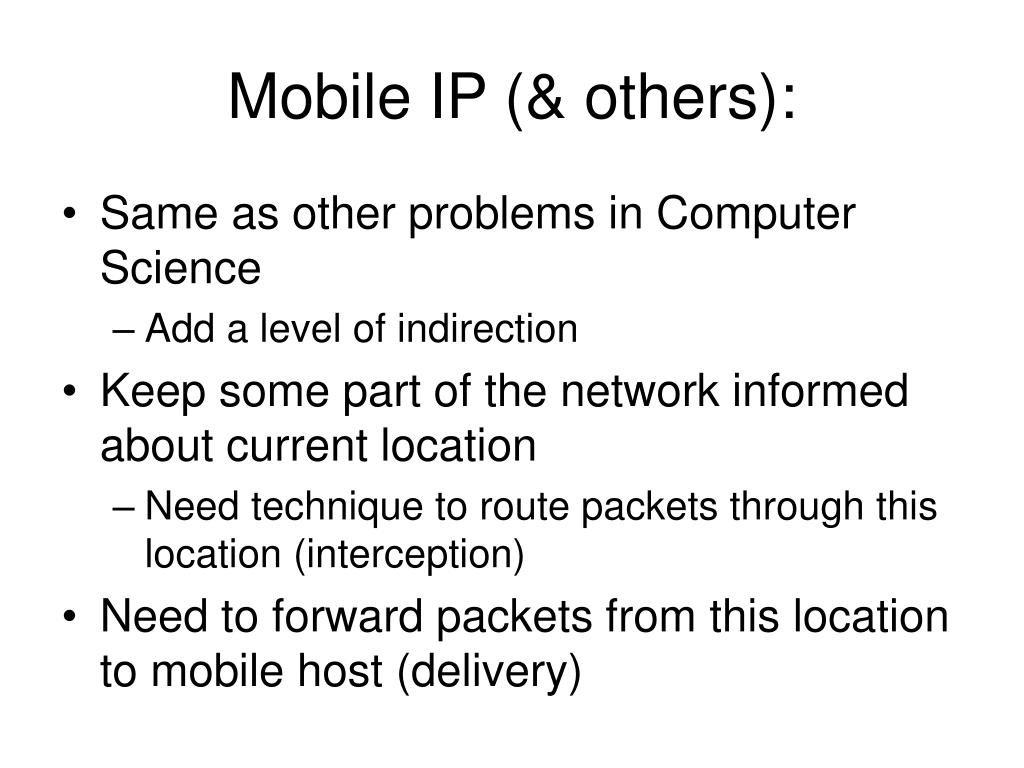 Mobile IP (& others):

• Same as other problems in Computer Science
– Add a level of indirection
• Keep some part of the network informed about current location
– Need technique to route packets through this location (interception)
• Need to forward packets from this location to mobile host (delivery)